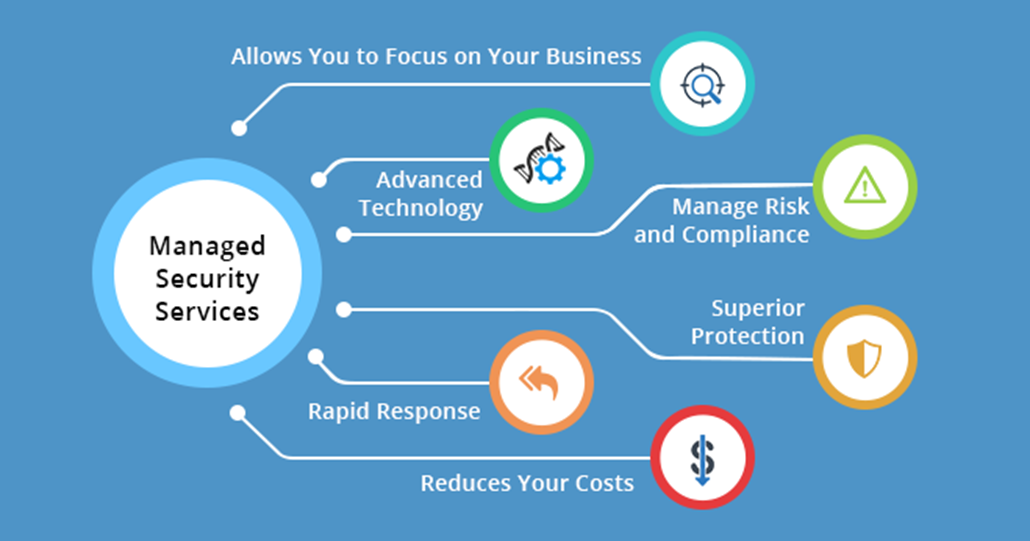 Managed Security Services

Allows You to Focus on Your Business

Advanced Technology

Manage Risk and Compliance

Superior Protection

Rapid Response

Reduces Your Costs